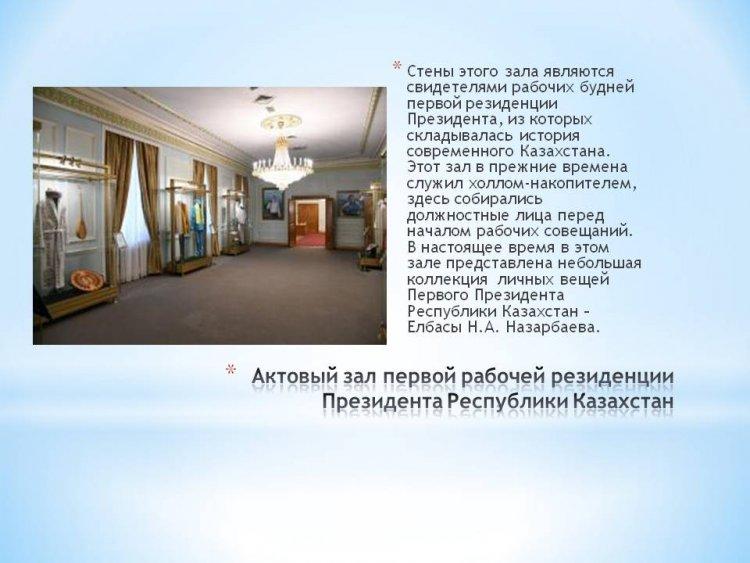 * Стены этого зала являются свидетелями рабочих будней первой резиденции Президента, из которых складывалась история современного Казахстана. Этот зал в прежние времена служил холлом-накопителем, здесь собирались должностные лица перед началом рабочих совещаний. В настоящее время в этом зале представлена небольшая коллекция личных вещей Первого Президента Республики Казахстан – Елбасы Н.А. Назарбаева.

* Актовый зал первой рабочей резиденции Президента Республики Казахстан